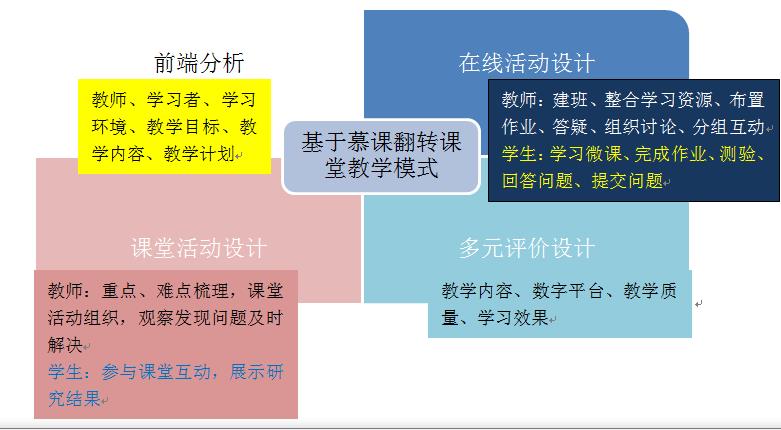 前端分析

教师、学习者、学习环境、教学目标、教学内容、教学计划

在线活动设计

教师：建班、整合学习资源、布置作业、答疑、组织讨论、分组互动

学生：学习微课、完成作业、测验、回答问题、提交问题

基于慕课翻转课堂教学模式

课堂活动设计

教师：重点、难点梳理，课堂活动组织，观察发现问题及时解决

学生：参与课堂互动，展示研究结果

多元评价设计

教学内容、数字平台、教学质量、学习效果